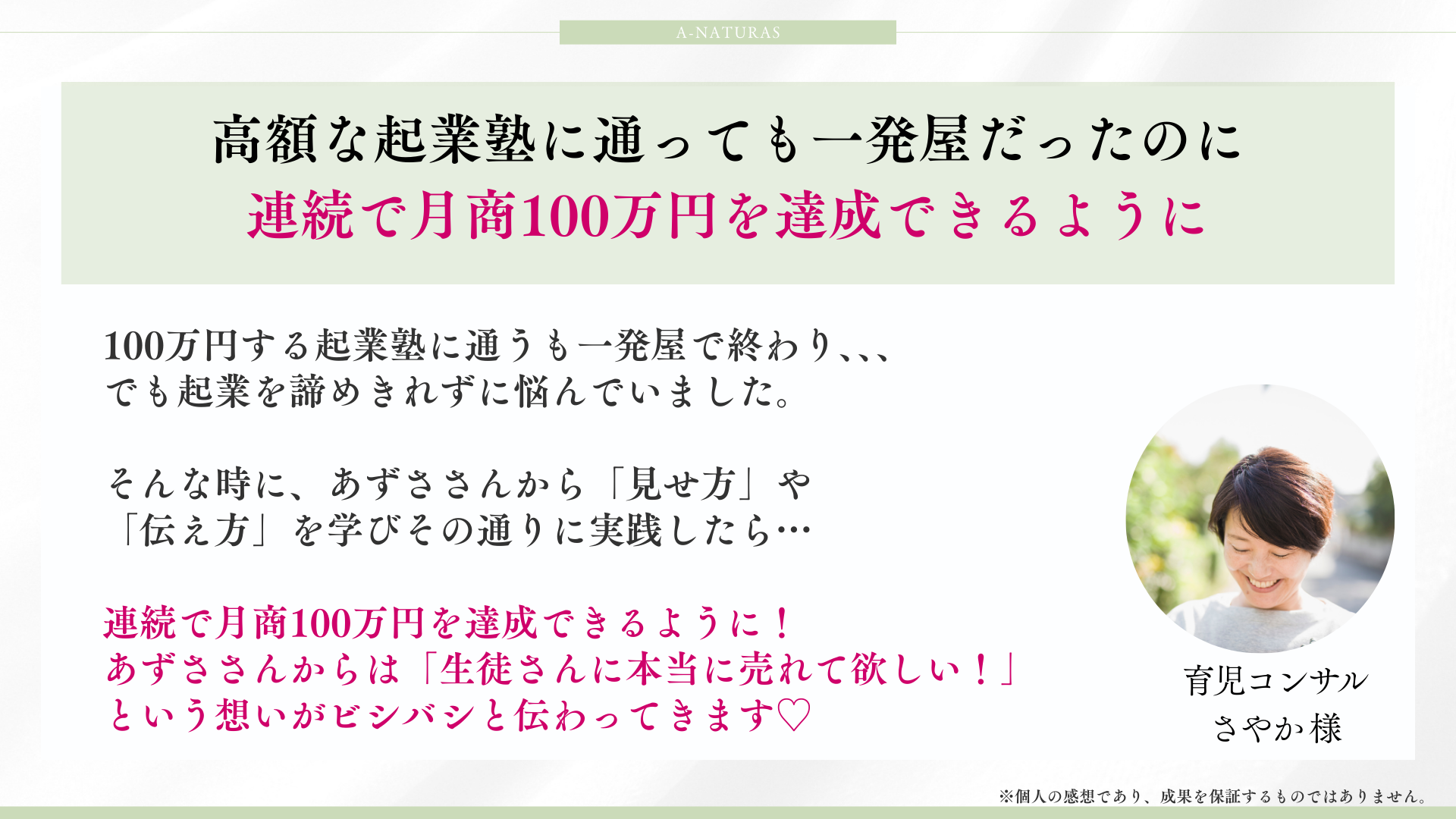 A-NATURAS

高額な起業塾に通っても一発屋だったのに
連続で月商100万円を達成できるように

100万円する起業塾に通うも一発屋で終わり、、、
でも起業を諦めきれずに悩んでいました。

そんな時に、あずささんから「見せ方」や
「伝え方」を学びその通りに実践したら…

連続で月商100万円を達成できるように！
あずささんからは「生徒さんに本当に売れて欲しい！」
という想いがビシバシと伝わってきます♡

育児コンサル
さやか様

※個人の感想であり、成果を保証するものではありません。